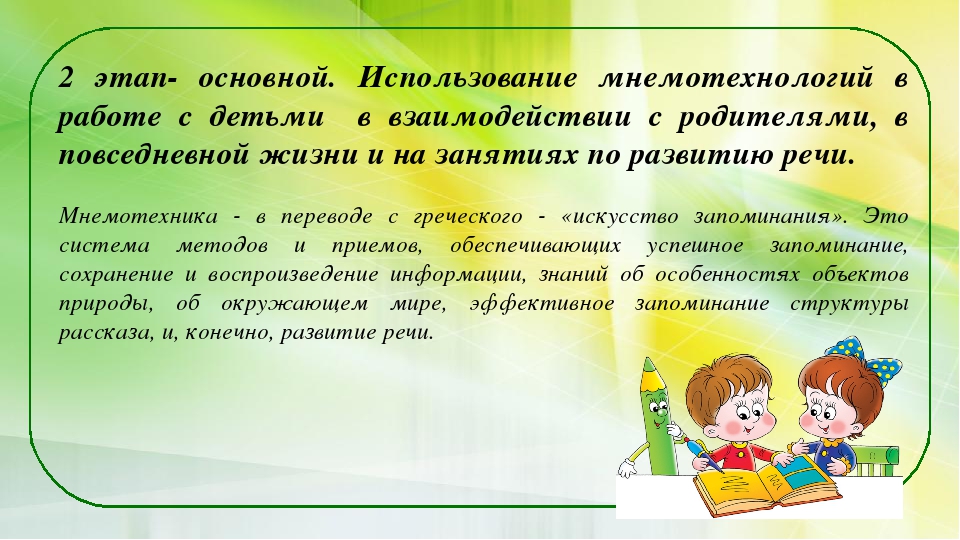 2 этап- основной. Использование мнемотехнологий в работе с детьми в взаимодействии с родителями, в повседневной жизни и на занятиях по развитию речи.

Мнемотехника - в переводе с греческого - «искусство запоминания». Это система методов и приемов, обеспечивающих успешное запоминание, сохранение и воспроизведение информации, знаний об особенностях объектов природы, об окружающем мире, эффективное запоминание структуры рассказа, и, конечно, развитие речи.